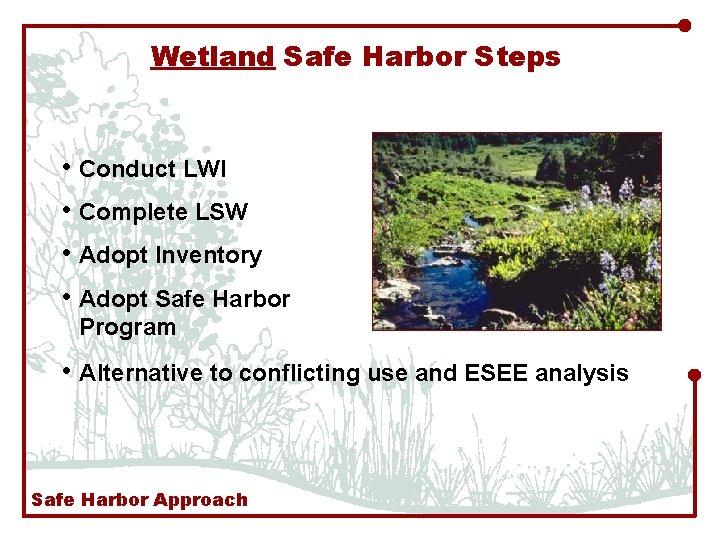 Wetland Safe Harbor Steps

• Conduct LWI
• Complete LSW
• Adopt Inventory
• Adopt Safe Harbor Program
• Alternative to conflicting use and ESEE analysis

Safe Harbor Approach